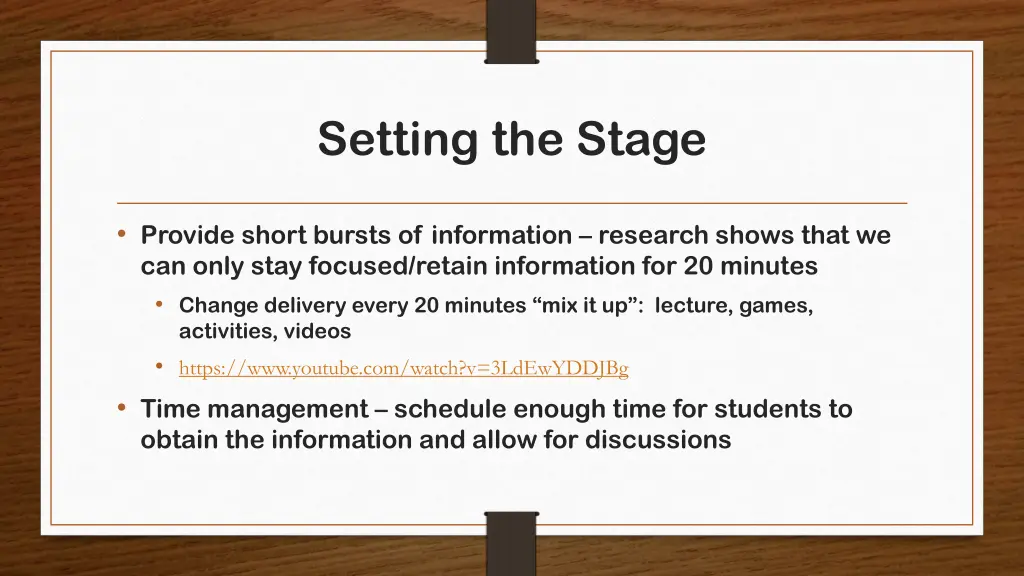 Setting the Stage

• Provide short bursts of information – research shows that we can only stay focused/retain information for 20 minutes

• Change delivery every 20 minutes “mix it up”: lecture, games, activities, videos

• https://www.youtube.com/watch?v=3LdEwYDDJBg

• Time management – schedule enough time for students to obtain the information and allow for discussions